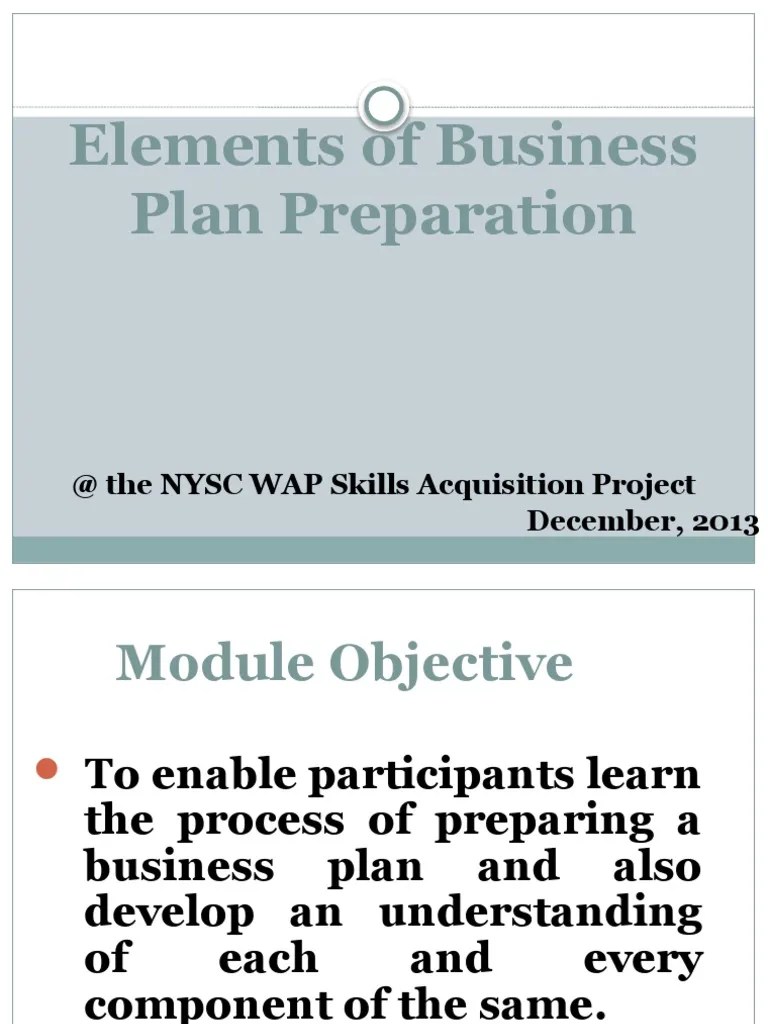 Elements of Business Plan Preparation

@ the NYSC WAP Skills Acquisition Project
December, 2013

Module Objective

To enable participants learn the process of preparing a business plan and also develop an understanding of each and every component of the same.